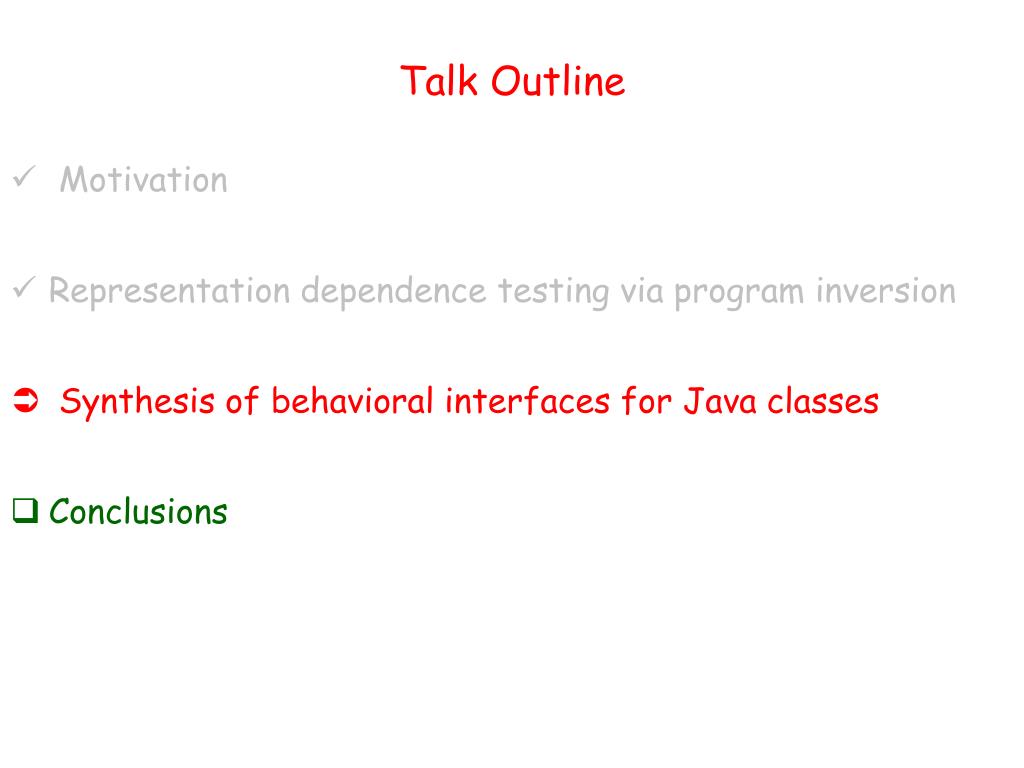 Talk Outline

✓ Motivation

✓ Representation dependence testing via program inversion

➲ Synthesis of behavioral interfaces for Java classes

❑ Conclusions